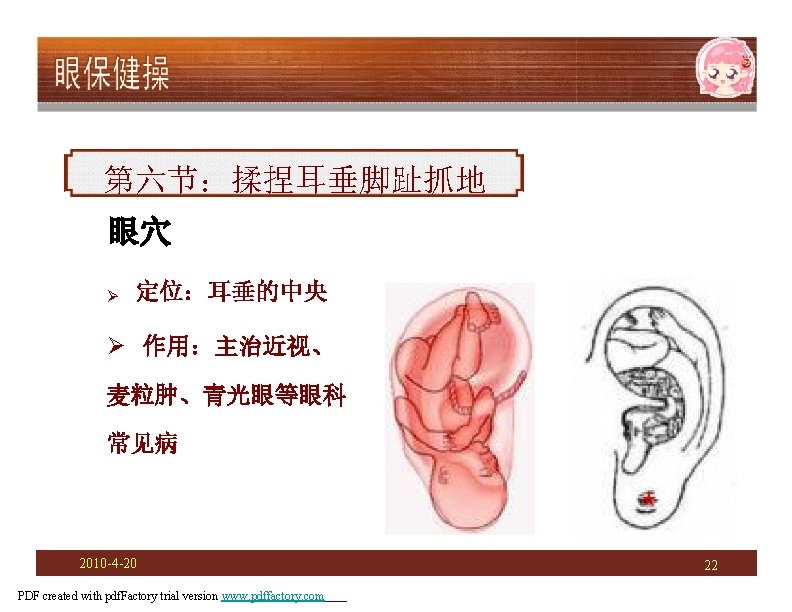 眼保健操

第六节：揉捏耳垂脚趾抓地

眼穴

➢ 定位：耳垂的中央

➢ 作用：主治近视、麦粒肿、青光眼等眼科常见病

2010-4-20

22

PDF created with pdfFactory trial version www.pdffactory.com